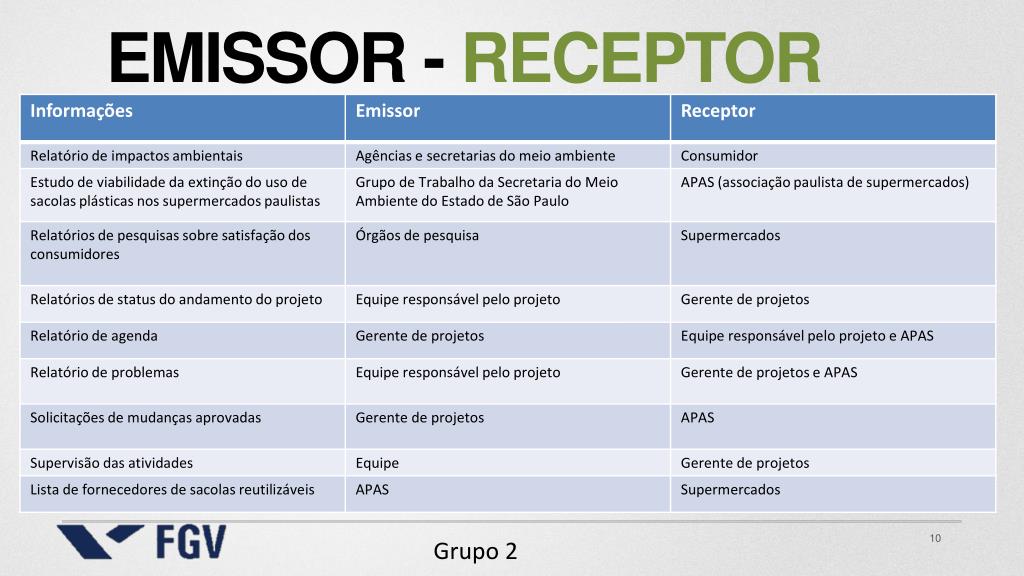 EMISSOR - RECEPTOR

| Informações | Emissor | Receptor |
|---|---|---|
| Relatório de impactos ambientais | Agências e secretarias do meio ambiente | Consumidor |
| Estudo de viabilidade da extinção do uso de sacolas plásticas nos supermercados paulistas | Grupo de Trabalho da Secretaria do Meio Ambiente do Estado de São Paulo | APAS (associação paulista de supermercados) |
| Relatórios de pesquisas sobre satisfação dos consumidores | Órgãos de pesquisa | Supermercados |
| Relatórios de status do andamento do projeto | Equipe responsável pelo projeto | Gerente de projetos |
| Relatório de agenda | Gerente de projetos | Equipe responsável pelo projeto e APAS |
| Relatório de problemas | Equipe responsável pelo projeto | Gerente de projetos e APAS |
| Solicitações de mudanças aprovadas | Gerente de projetos | APAS |
| Supervisão das atividades | Equipe | Gerente de projetos |
| Lista de fornecedores de sacolas reutilizáveis | APAS | Supermercados |

FGV

Grupo 2

10